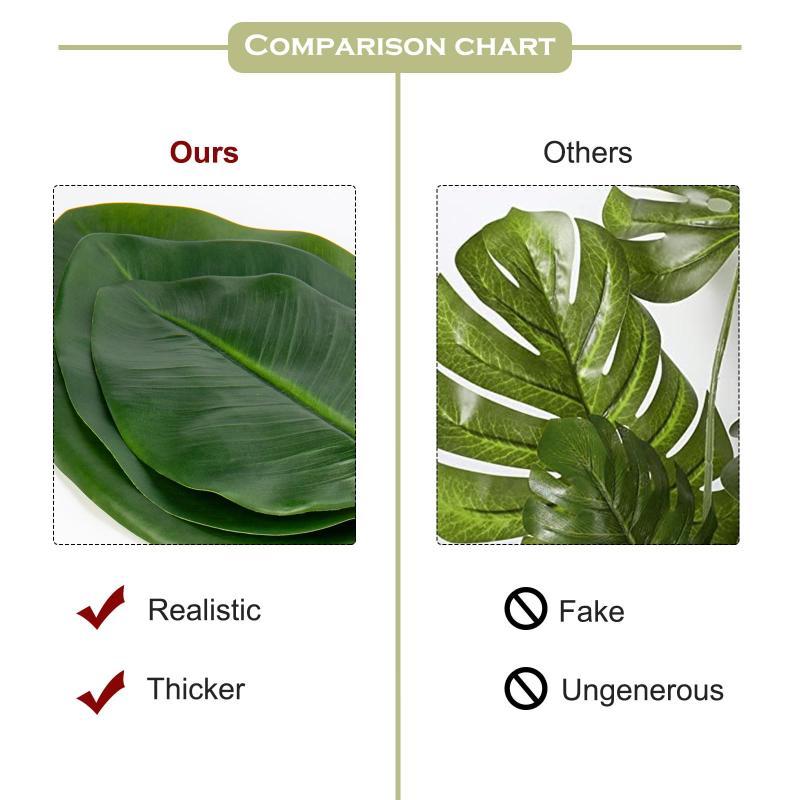 COMPARISON CHART

Ours

Realistic

Thicker

Others

Fake

Ungenerous